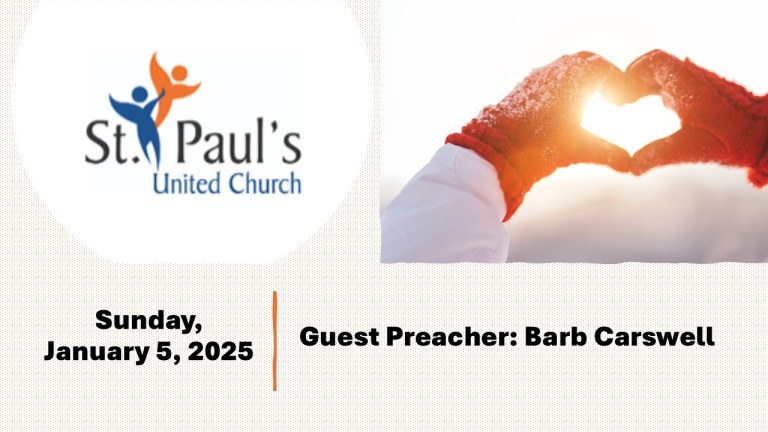 St. Paul's
United Church

Sunday,
January 5, 2025

Guest Preacher: Barb Carswell